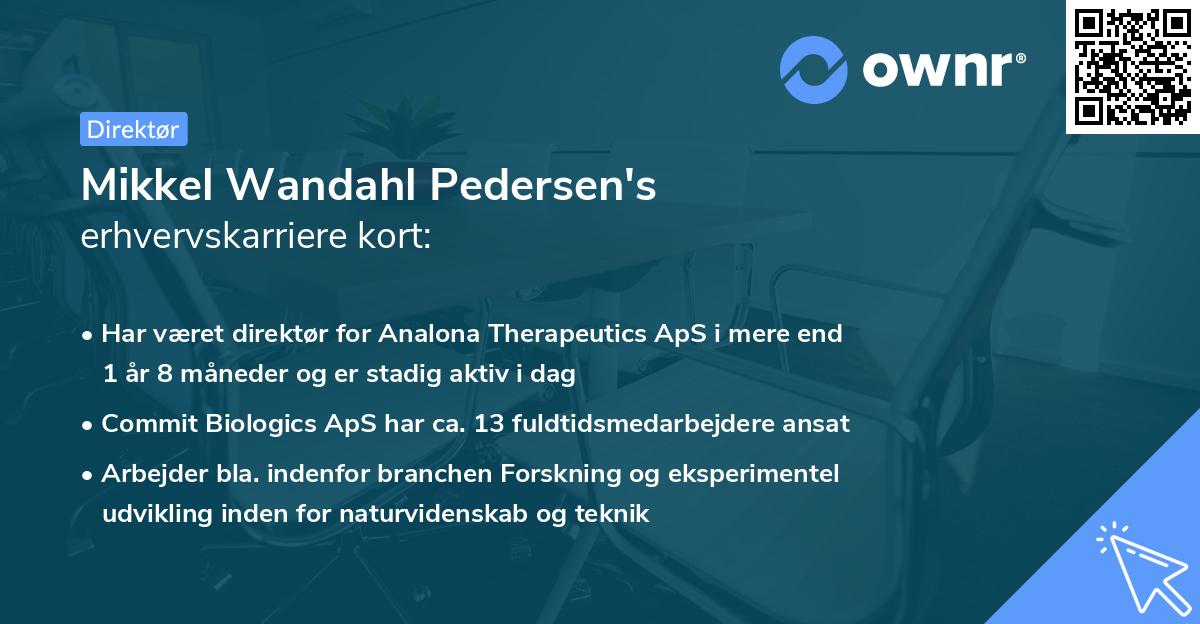 ownr®

Direktør

Mikkel Wandahl Pedersen's erhvervskarriere kort:

• Har været direktør for Analona Therapeutics ApS i mere end 1 år 8 måneder og er stadig aktiv i dag

• Commit Biologics ApS har ca. 13 fuldtidsmedarbejdere ansat

• Arbejder bla. indenfor branchen Forskning og eksperimentel udvikling inden for naturvidenskab og teknik